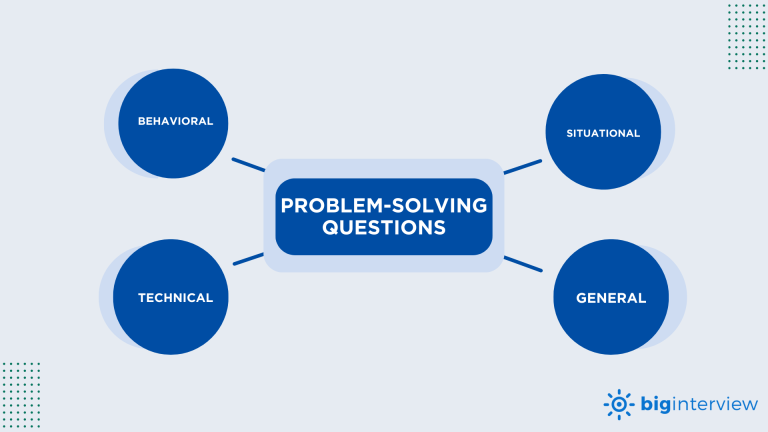 BEHAVIORAL

SITUATIONAL

PROBLEM-SOLVING QUESTIONS

TECHNICAL

GENERAL

biginterview